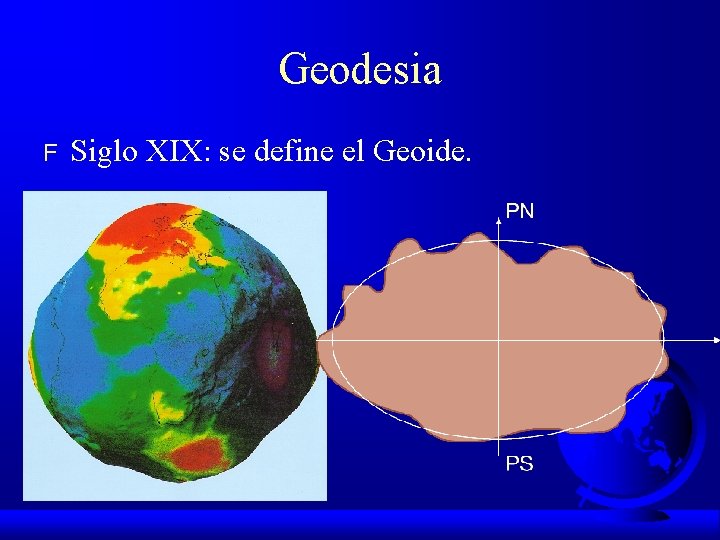 Geodesia

F Siglo XIX: se define el Geoide.

PN

PS